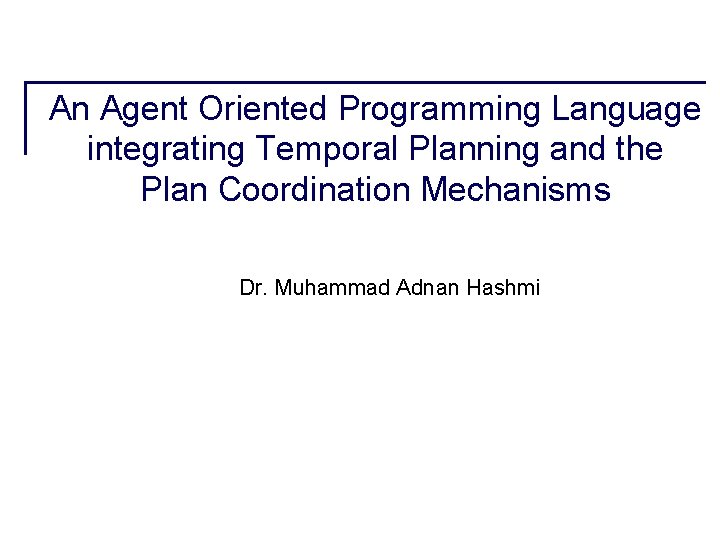 An Agent Oriented Programming Language integrating Temporal Planning and the Plan Coordination Mechanisms

Dr. Muhammad Adnan Hashmi